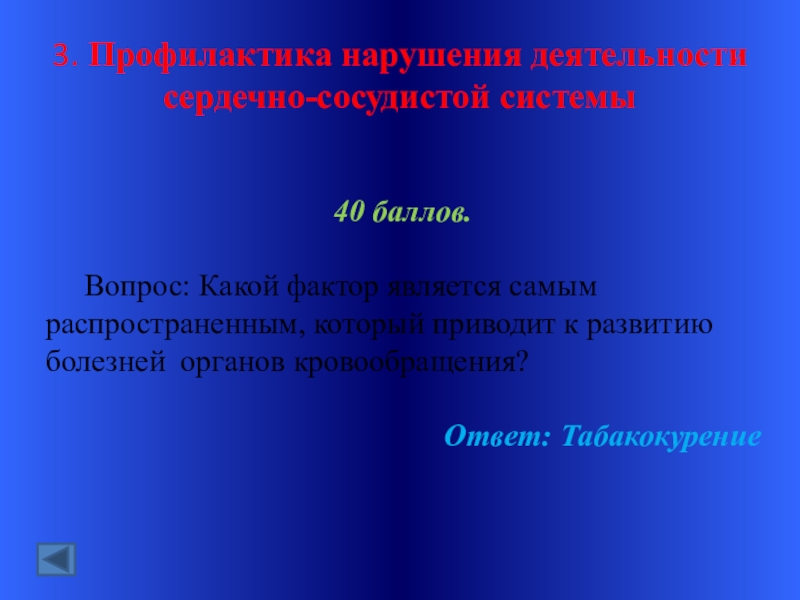 3. Профилактика нарушения деятельности сердечно-сосудистой системы

40 баллов.

Вопрос: Какой фактор является самым распространенным, который приводит к развитию болезней органов кровообращения?

Ответ: Табакокурение